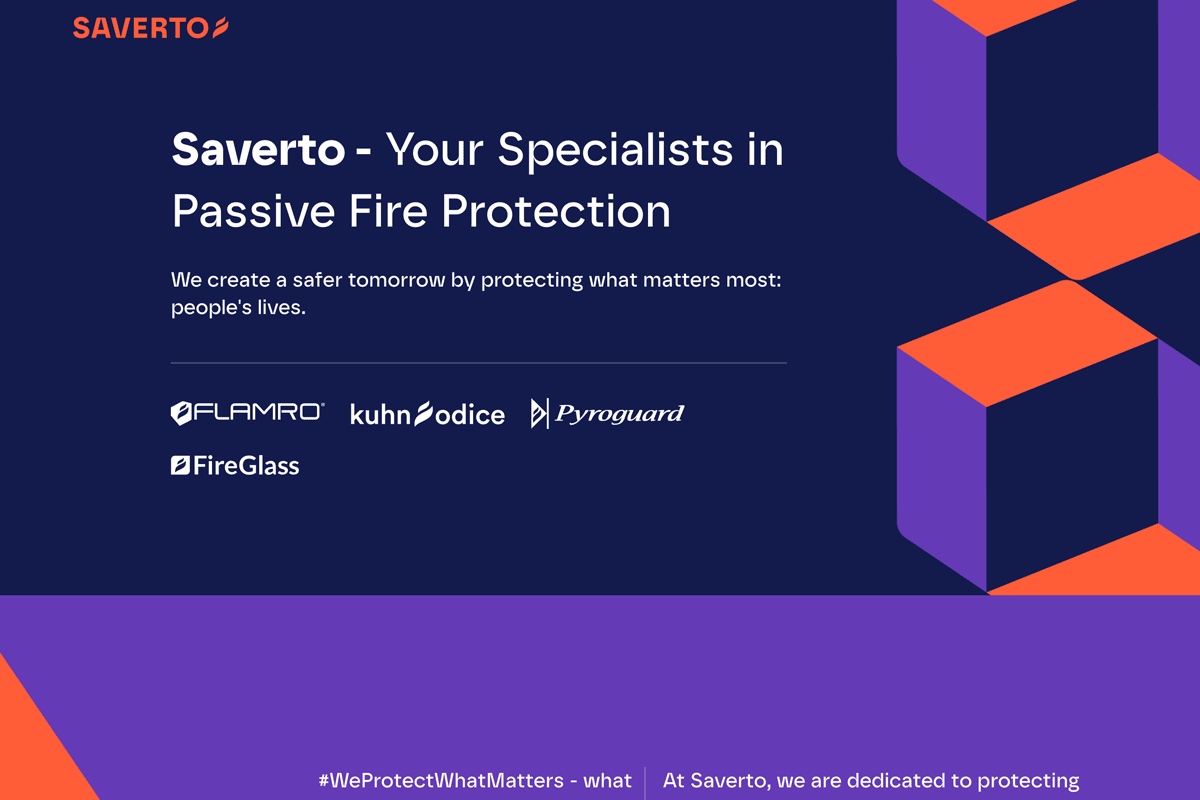 SAVERTO

Saverto - Your Specialists in Passive Fire Protection

We create a safer tomorrow by protecting what matters most: people's lives.

FLAMRO kuhn odice Pyroguard

FireGlass

#WeProtectWhatMatters - what

At Saverto, we are dedicated to protecting